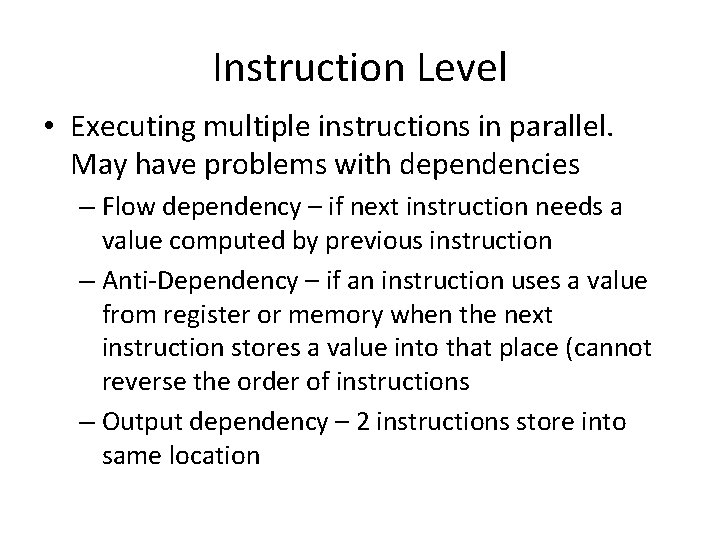 Instruction Level

• Executing multiple instructions in parallel. May have problems with dependencies
 – Flow dependency – if next instruction needs a value computed by previous instruction
 – Anti-Dependency – if an instruction uses a value from register or memory when the next instruction stores a value into that place (cannot reverse the order of instructions
 – Output dependency – 2 instructions store into same location